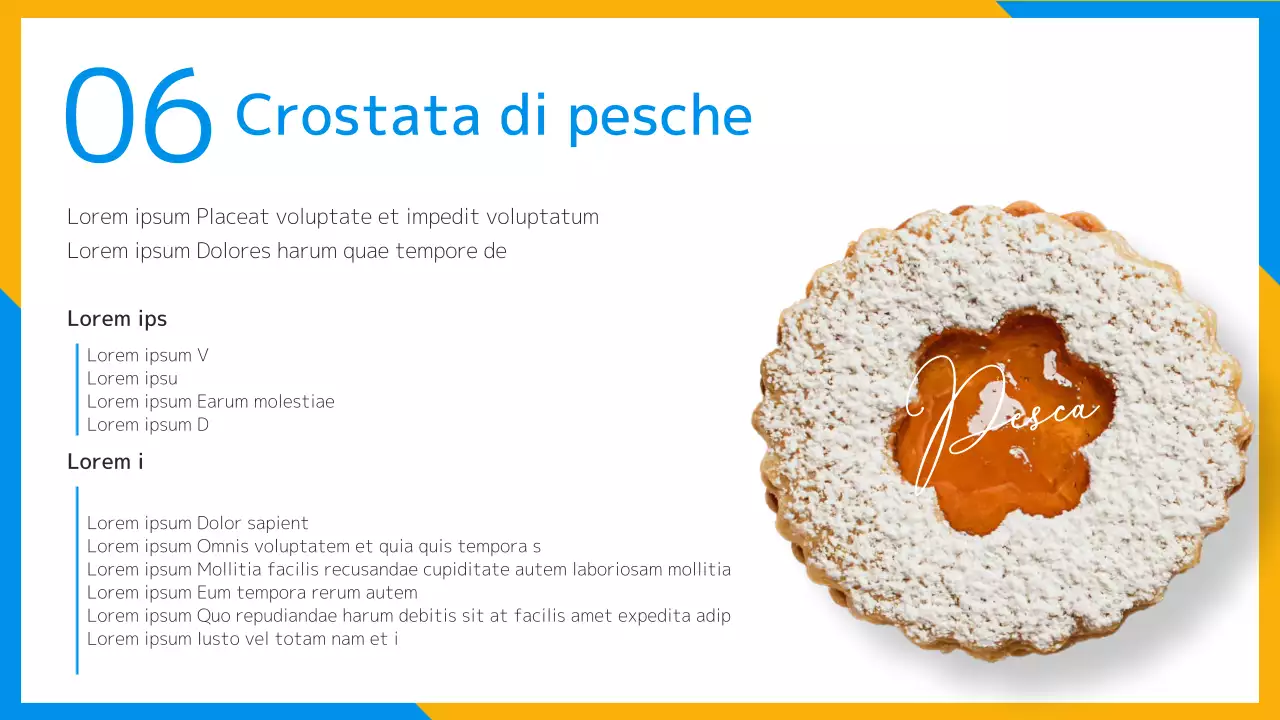 06 Crostata di pesche

Lorem ipsum Placeat voluptate et impedit voluptatum
Lorem ipsum Dolores harum quae tempore de

Lorem ips

Lorem ipsum V
Lorem ipsu
Lorem ipsum Earum molestiae
Lorem ipsum D

Lorem i

Lorem ipsum Dolor sapient
Lorem ipsum Omnis voluptatem et quia quis tempora s
Lorem ipsum Mollitia facilis recusandae cupiditate autem laboriosam mollitia
Lorem ipsum Eum tempora rerum autem
Lorem ipsum Quo repudiandae harum debitis sit at facilis amet expedita adip
Lorem ipsum Iusto vel totam nam et i

Pesca